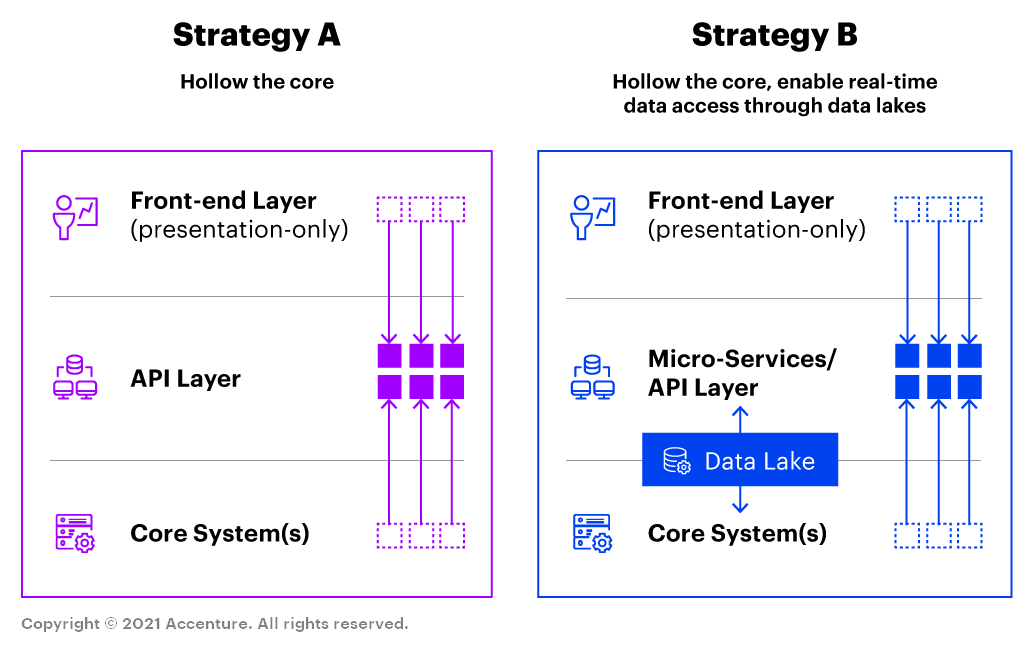 Strategy A

Hollow the core

Front-end Layer
(presentation-only)

API Layer

Core System(s)

Strategy B

Hollow the core, enable real-time data access through data lakes

Front-end Layer
(presentation-only)

Micro-Services/
API Layer

Data Lake

Core System(s)

Copyright © 2021 Accenture. All rights reserved.